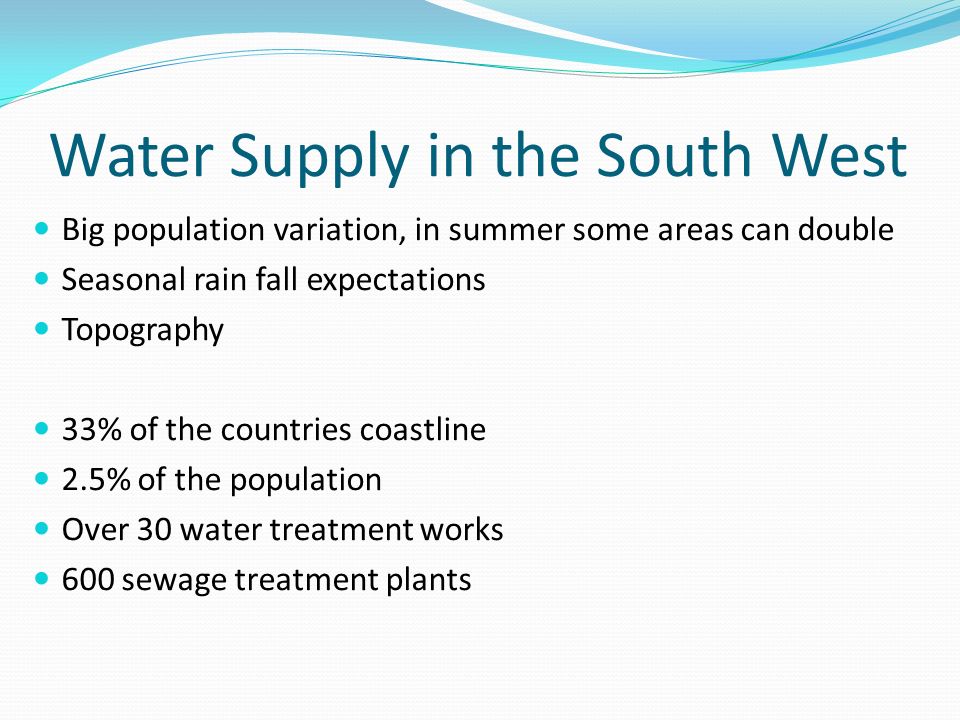 Water Supply in the South West

- Big population variation, in summer some areas can double
- Seasonal rain fall expectations
- Topography

- 33% of the countries coastline
- 2.5% of the population
- Over 30 water treatment works
- 600 sewage treatment plants